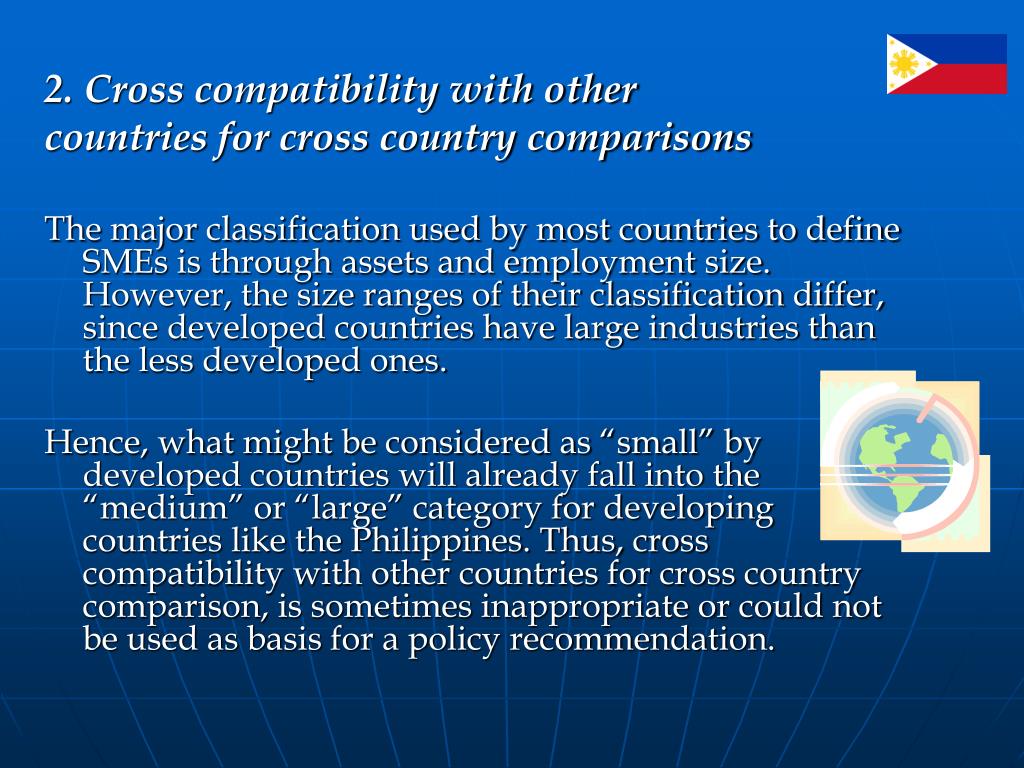 2. Cross compatibility with other countries for cross country comparisons

The major classification used by most countries to define SMEs is through assets and employment size. However, the size ranges of their classification differ, since developed countries have large industries than the less developed ones.

Hence, what might be considered as “small” by developed countries will already fall into the “medium” or “large” category for developing countries like the Philippines. Thus, cross compatibility with other countries for cross country comparison, is sometimes inappropriate or could not be used as basis for a policy recommendation.